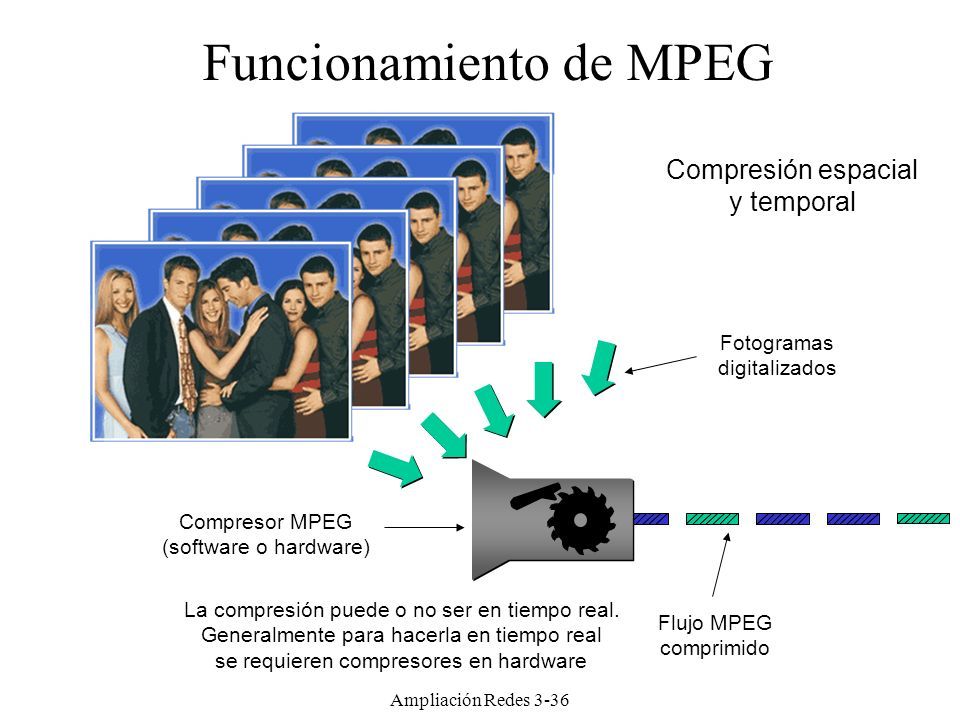 Funcionamiento de MPEG

Compresión espacial y temporal

Fotogramas digitalizados

Compresor MPEG (software o hardware)

La compresión puede o no ser en tiempo real. Generalmente para hacerla en tiempo real se requieren compresores en hardware

Flujo MPEG comprimido

Ampliación Redes 3-36